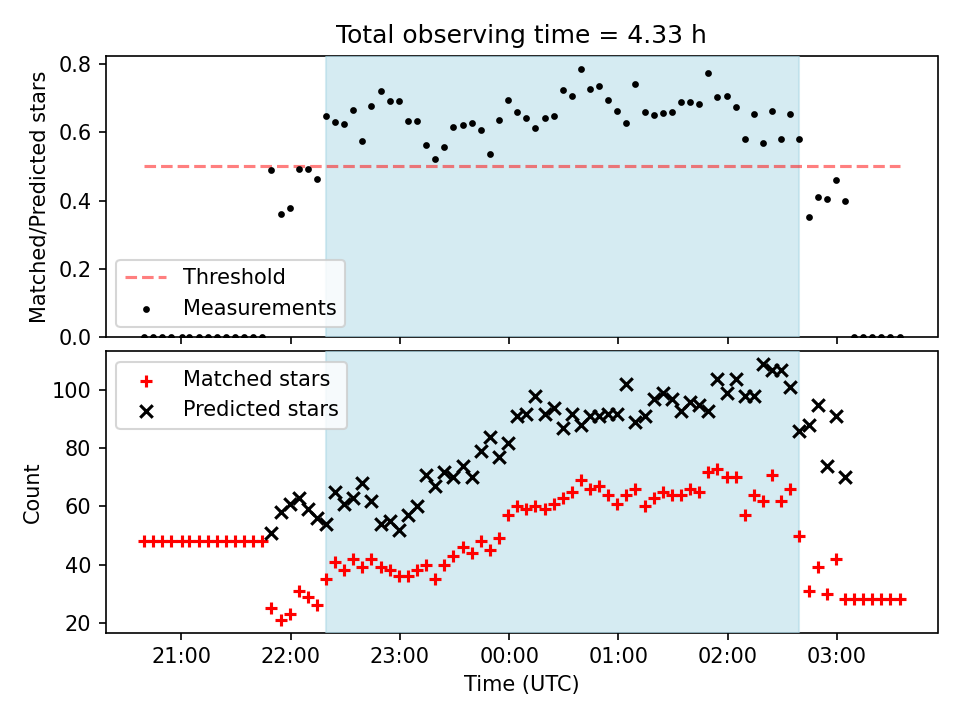 Total observing time = 4.33 h

Matched/Predicted stars

0.8
0.6
0.4
0.2
0.0

Threshold
Measurements

Matched stars
Predicted stars

Count

100
80
60
40
20

21:00
22:00
23:00
00:00
01:00
02:00
03:00

Time (UTC)